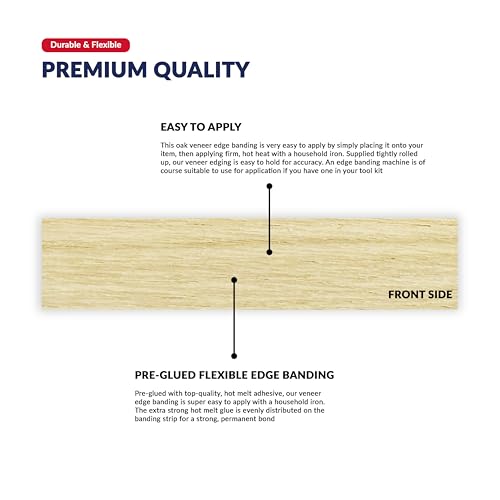 Durable & Flexible

PREMIUM QUALITY

EASY TO APPLY

This oak veneer edge banding is very easy to apply by simply placing it onto your item, then applying firm, hot heat with a household iron. Supplied tightly rolled up, our veneer edging is easy to hold for accuracy. An edge banding machine is of course suitable to use for application if you have one in your tool kit

FRONT SIDE

PRE-GLUED FLEXIBLE EDGE BANDING

Pre-glued with top-quality, hot melt adhesive, our veneer edge banding is super easy to apply with a household iron. The extra strong hot melt glue is evenly distributed on the banding strip for a strong, permanent bond